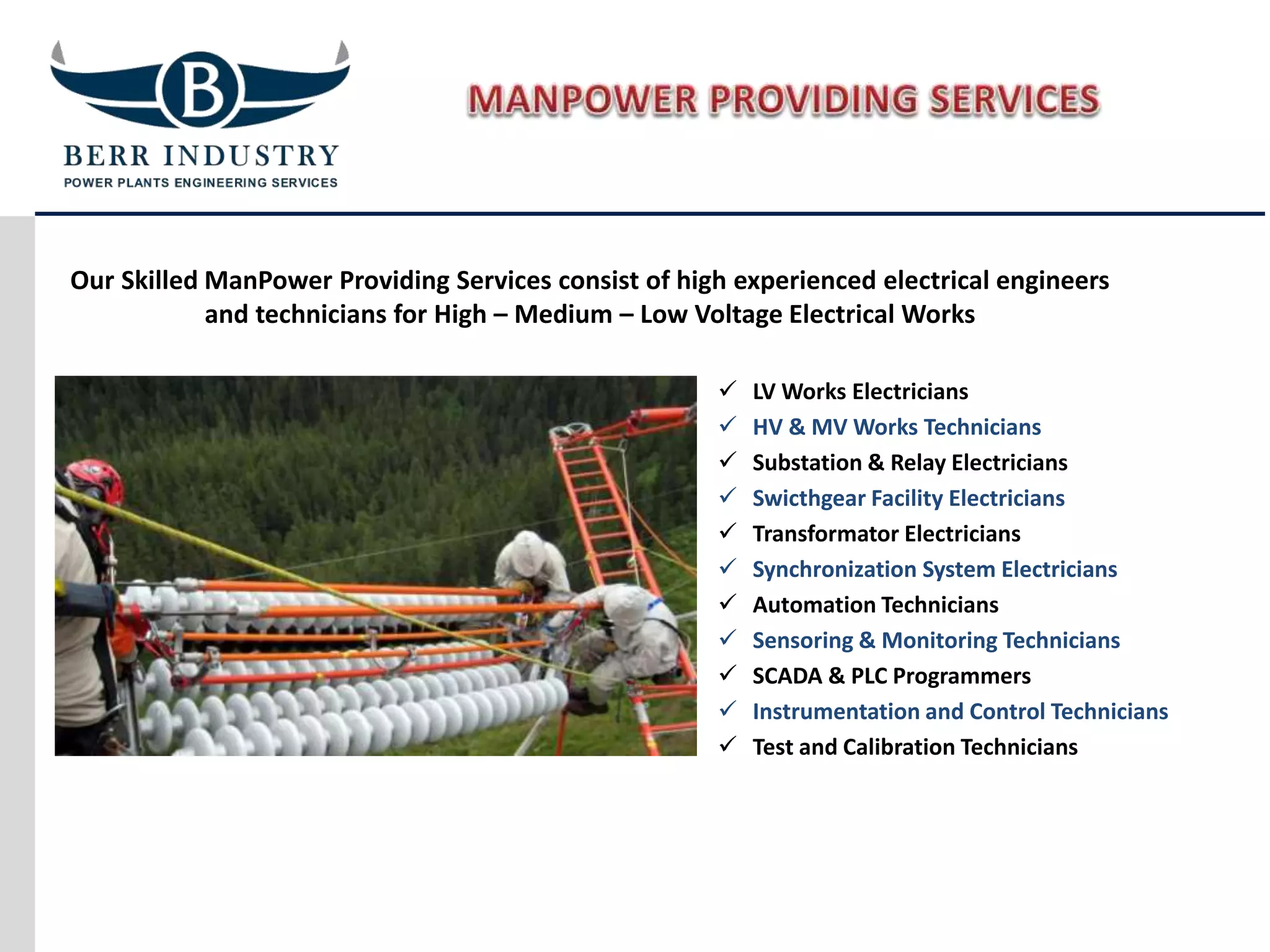 B

BERR INDUSTRY
POWER PLANTS ENGINEERING SERVICES

MANPOWER PROVIDING SERVICES

Our Skilled ManPower Providing Services consist of high experienced electrical engineers and technicians for High – Medium – Low Voltage Electrical Works

✓ LV Works Electricians
✓ HV & MV Works Technicians
✓ Substation & Relay Electricians
✓ Swicthgear Facility Electricians
✓ Transformator Electricians
✓ Synchronization System Electricians
✓ Automation Technicians
✓ Sensoring & Monitoring Technicians
✓ SCADA & PLC Programmers
✓ Instrumentation and Control Technicians
✓ Test and Calibration Technicians